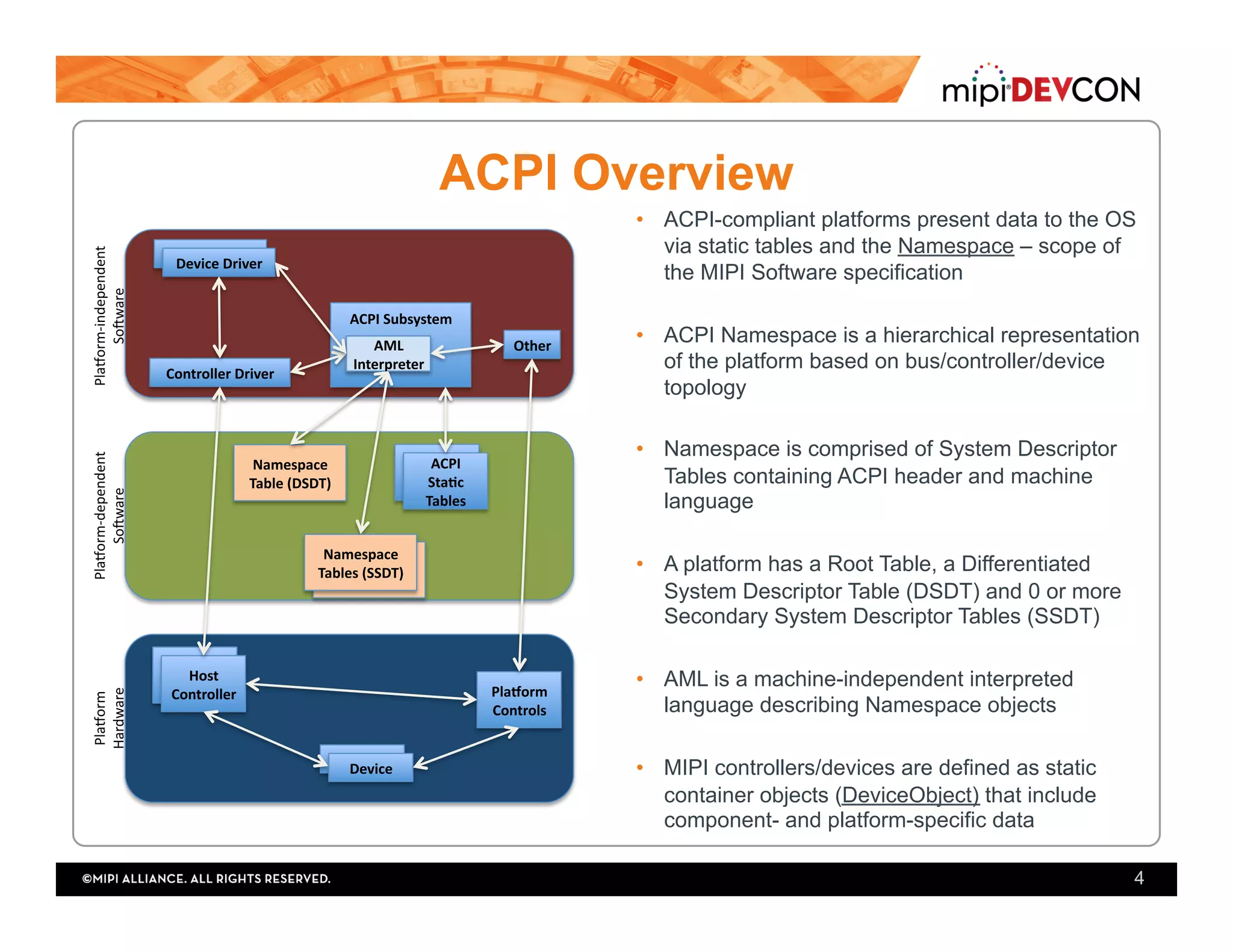 mipi DEVCON

ACPI Overview

Platform-independent Software

Device Driver

ACPI Subsystem

AML Interpreter

Other

Controller Driver

Platform-dependent Software

Namespace Table (DSDT)

ACPI Static Tables

Namespace Tables (SSDT)

Platform Hardware

Host Controller

Platform Controls

Device

• ACPI-compliant platforms present data to the OS via static tables and the Namespace – scope of the MIPI Software specification

• ACPI Namespace is a hierarchical representation of the platform based on bus/controller/device topology

• Namespace is comprised of System Descriptor Tables containing ACPI header and machine language

• A platform has a Root Table, a Differentiated System Descriptor Table (DSDT) and 0 or more Secondary System Descriptor Tables (SSDT)

• AML is a machine-independent interpreted language describing Namespace objects

• MIPI controllers/devices are defined as static container objects (DeviceObject) that include component- and platform-specific data

©MIPI ALLIANCE. ALL RIGHTS RESERVED.

4